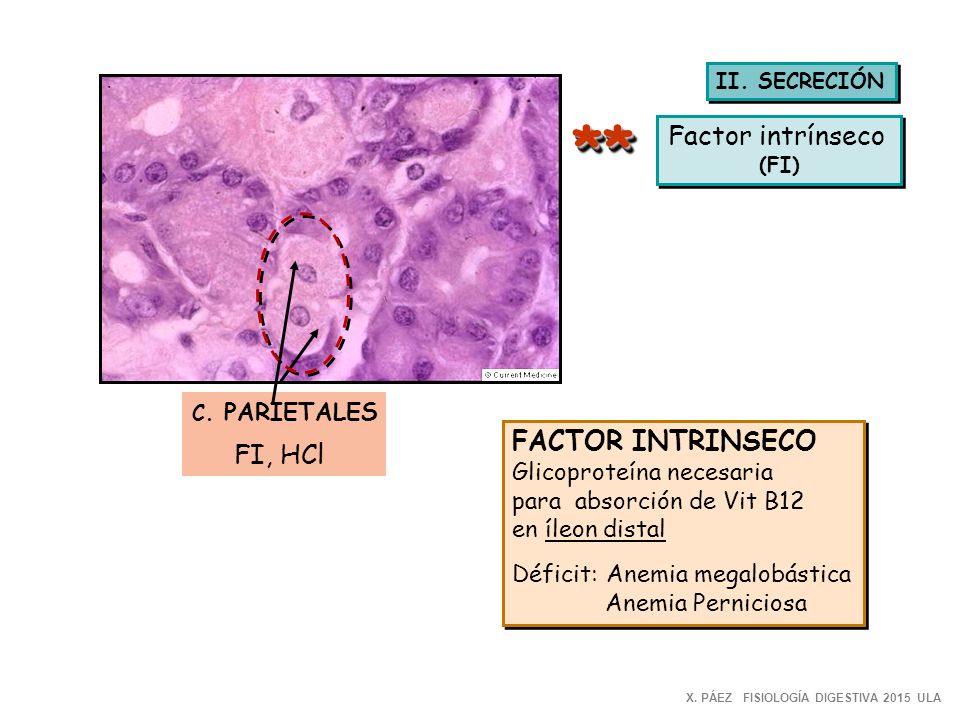 II. SECRECIÓN

**

Factor intrínseco
(FI)

© Current Medicine

C. PARIETALES
FI, HCl

FACTOR INTRINSECO
Glicoproteína necesaria para absorción de Vit B12 en íleon distal

Déficit: Anemia megalobástica
Anemia Perniciosa

X. PÁEZ FISIOLOGÍA DIGESTIVA 2015 ULA